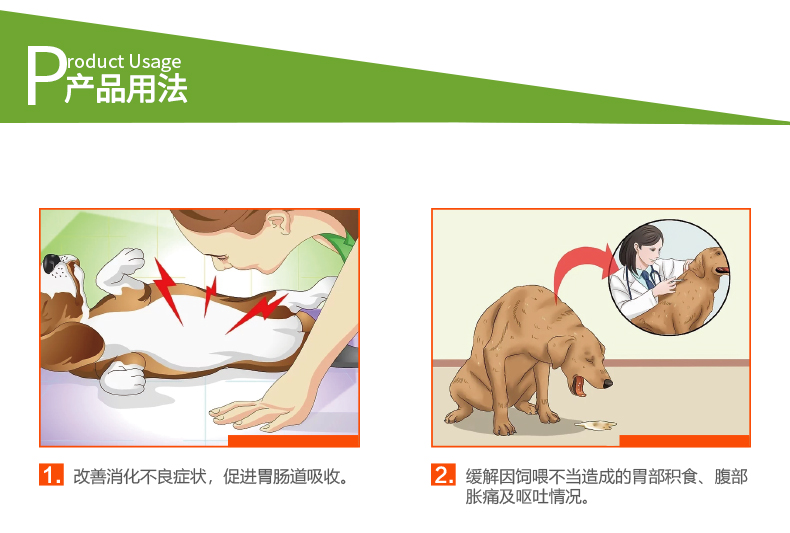 Product Usage
产品用法

1. 改善消化不良症状，促进胃肠道吸收。

2. 缓解因饲喂不当造成的胃部积食、腹部胀痛及呕吐情况。